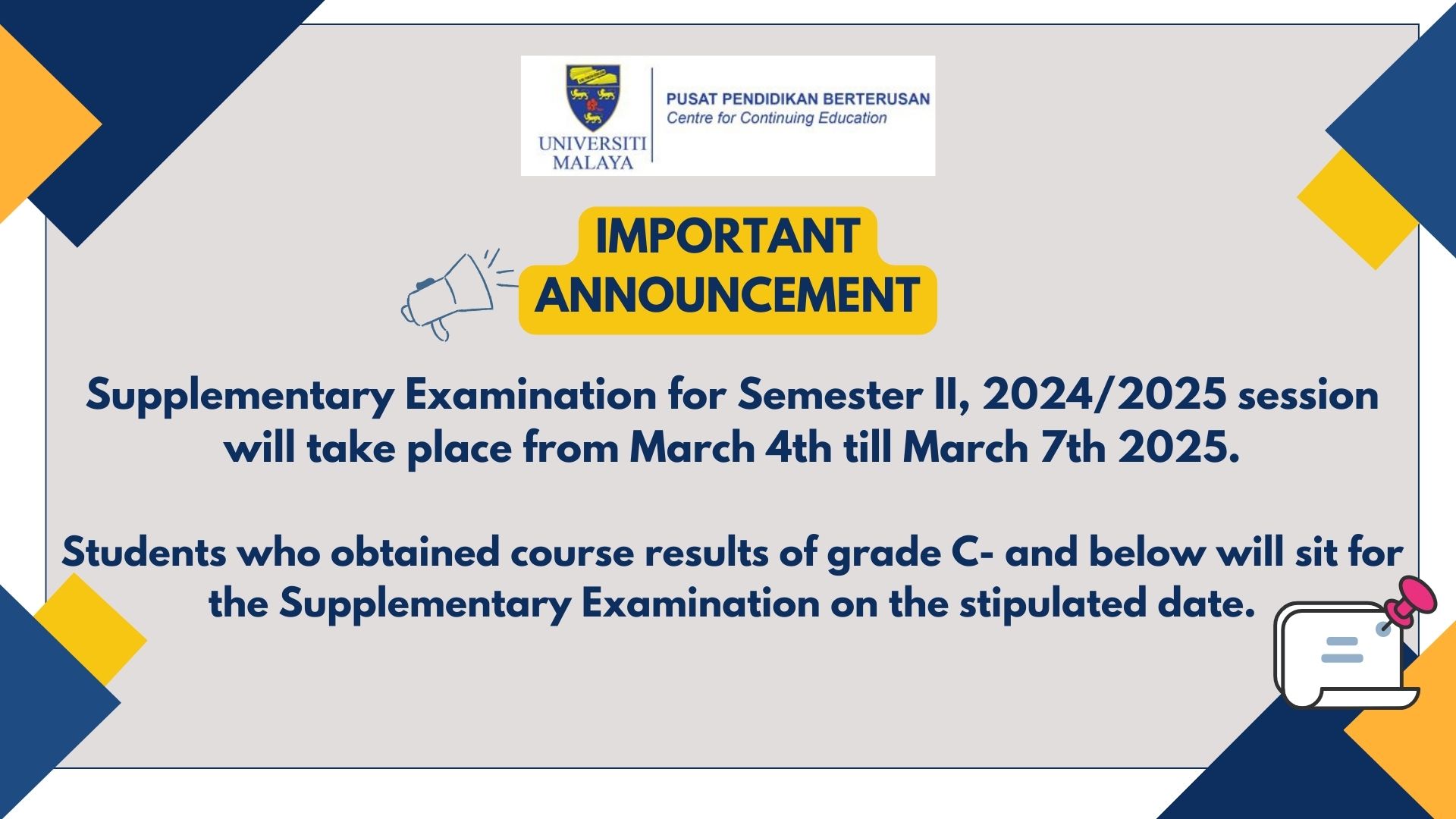 UNIVERSITI MALAYA

PUSAT PENDIDIKAN BERTERUSAN
Centre for Continuing Education

IMPORTANT ANNOUNCEMENT

Supplementary Examination for Semester II, 2024/2025 session will take place from March 4th till March 7th 2025.

Students who obtained course results of grade C- and below will sit for the Supplementary Examination on the stipulated date.